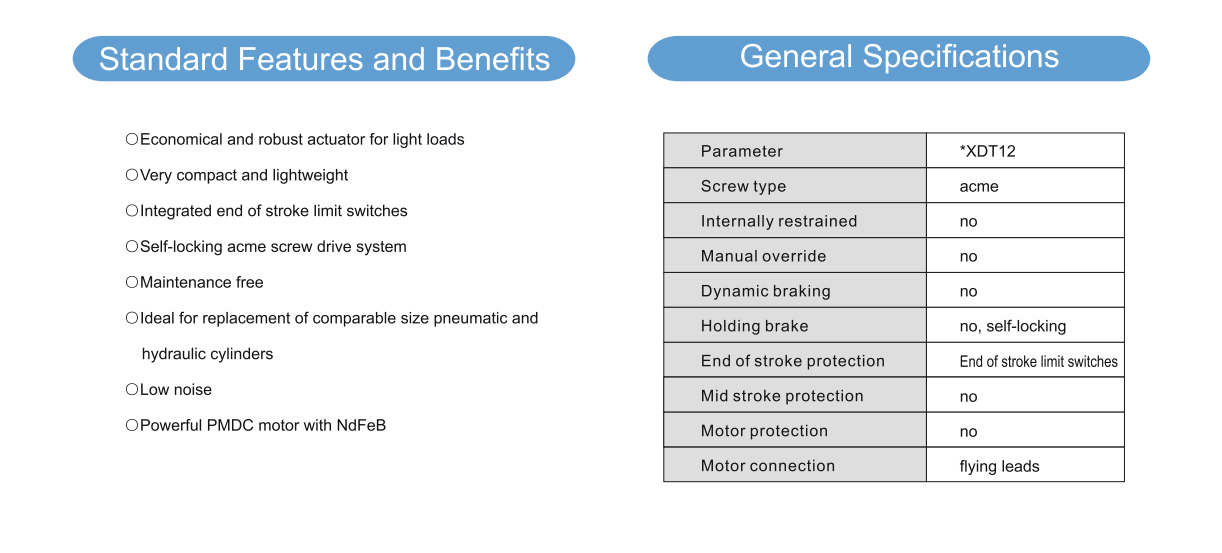 Standard Features and Benefits

○Economical and robust actuator for light loads

○Very compact and lightweight

○Integrated end of stroke limit switches

○Self-locking acme screw drive system

○Maintenance free

○Ideal for replacement of comparable size pneumatic and hydraulic cylinders

○Low noise

○Powerful PMDC motor with NdFeB

General Specifications

| Parameter | *XDT12 |
|---|---|
| Screw type | acme |
| Internally restrained | no |
| Manual override | no |
| Dynamic braking | no |
| Holding brake | no, self-locking |
| End of stroke protection | End of stroke limit switches |
| Mid stroke protection | no |
| Motor protection | no |
| Motor connection | flying leads |